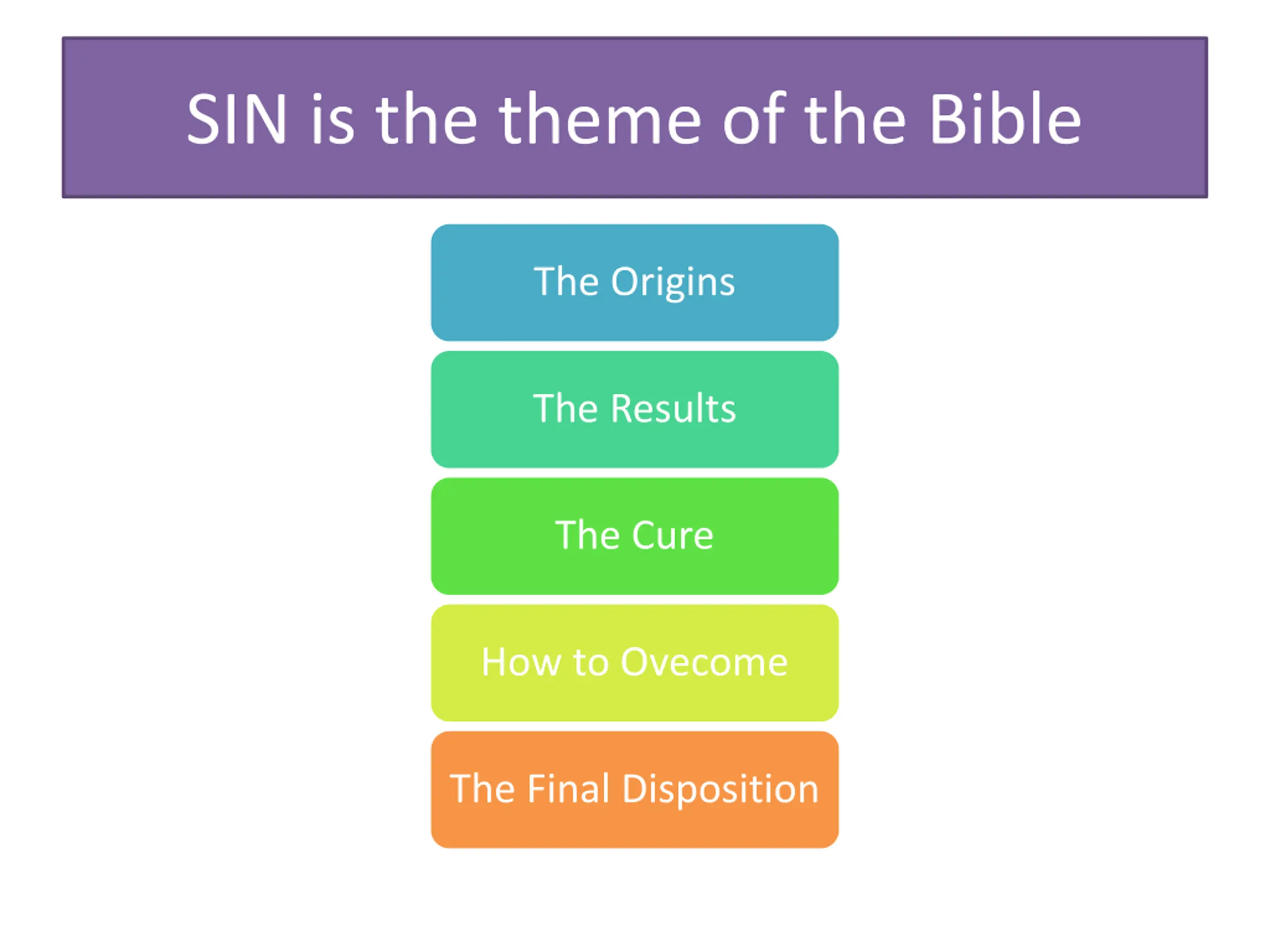 SIN is the theme of the Bible

The Origins

The Results

The Cure

How to Ovecome

The Final Disposition